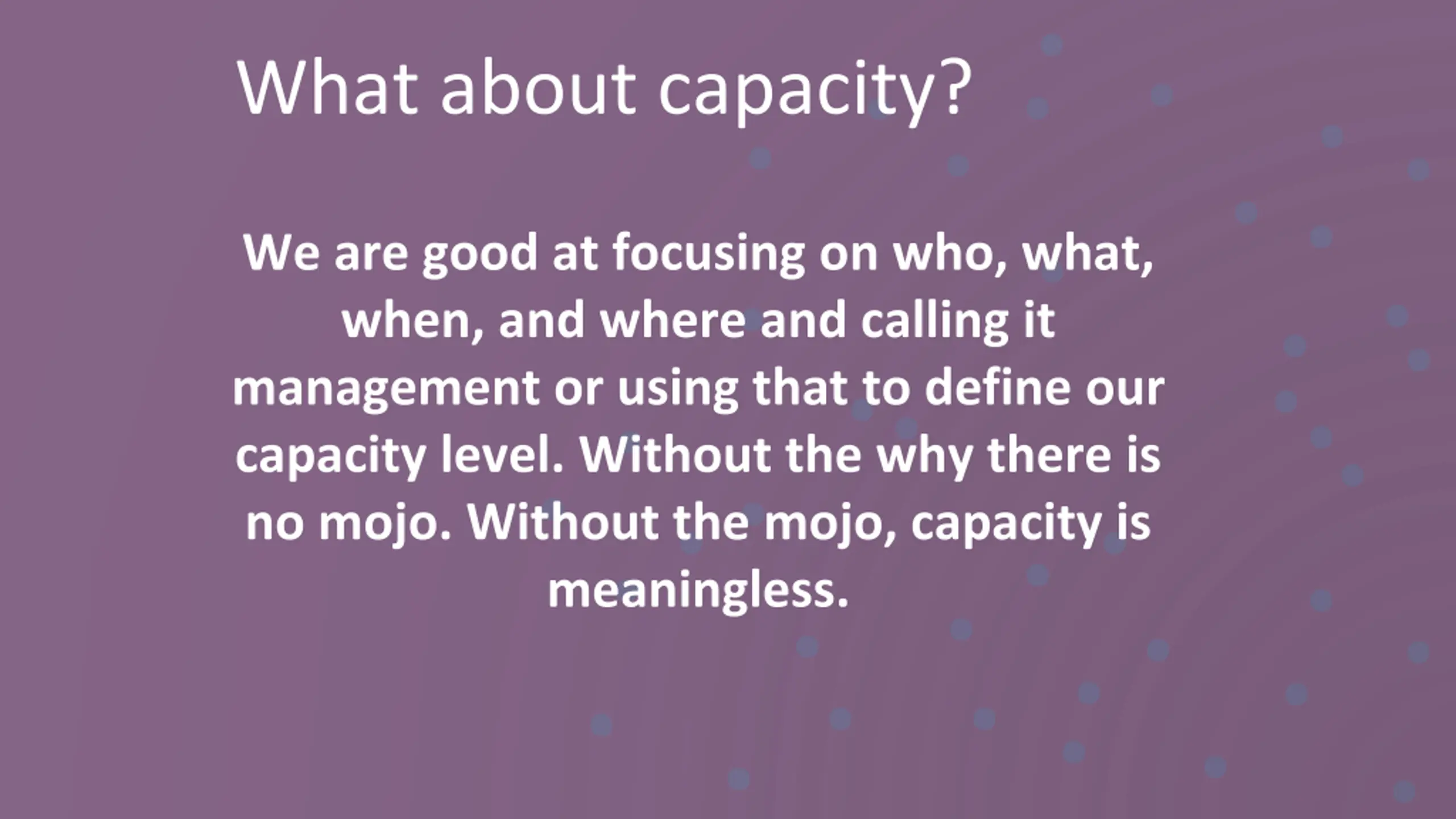 What about capacity?

We are good at focusing on who, what, when, and where and calling it management or using that to define our capacity level. Without the why there is no mojo. Without the mojo, capacity is meaningless.